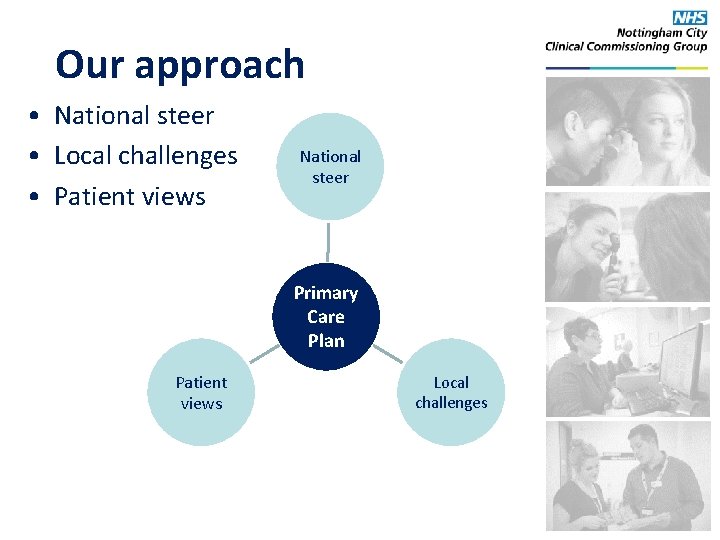 NHS
Nottingham City
Clinical Commissioning Group

Our approach

• National steer
• Local challenges
• Patient views

National steer

Primary Care Plan

Patient views

Local challenges